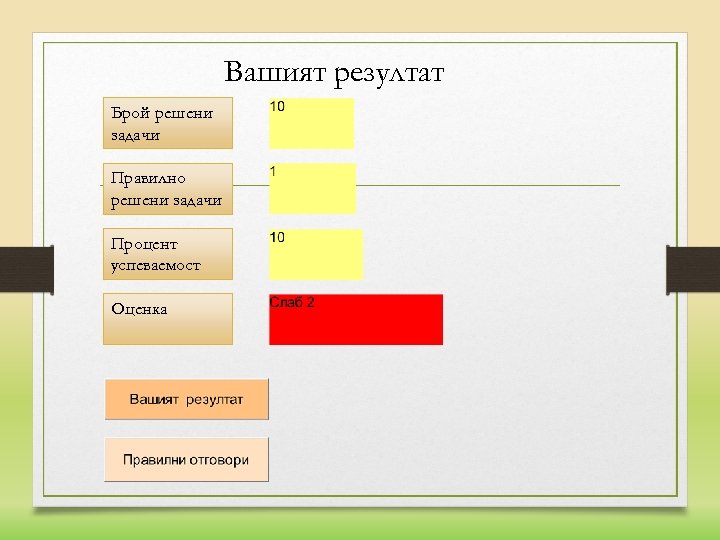 Вашият резултат

Брой решени задачи

10

Правилно решени задачи

1

Процент успеваемост

10

Оценка

Слаб 2

Вашият резултат

Правилни отговори